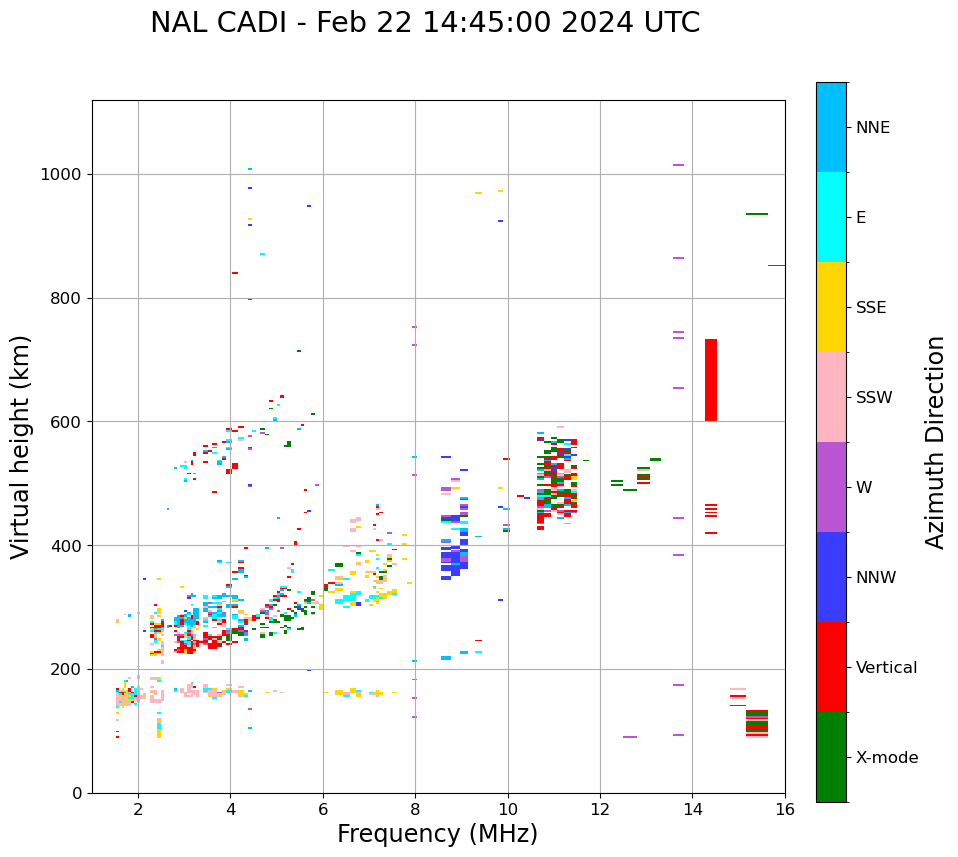 NAL CADI - Feb 22 14:45:00 2024 UTC

Virtual height (km)

1000
800
600
400
200
0

2 4 6 8 10 12 14 16

Frequency (MHz)

NNE
E
SSE
SSW
W
NNW
Vertical
X-mode

Azimuth Direction